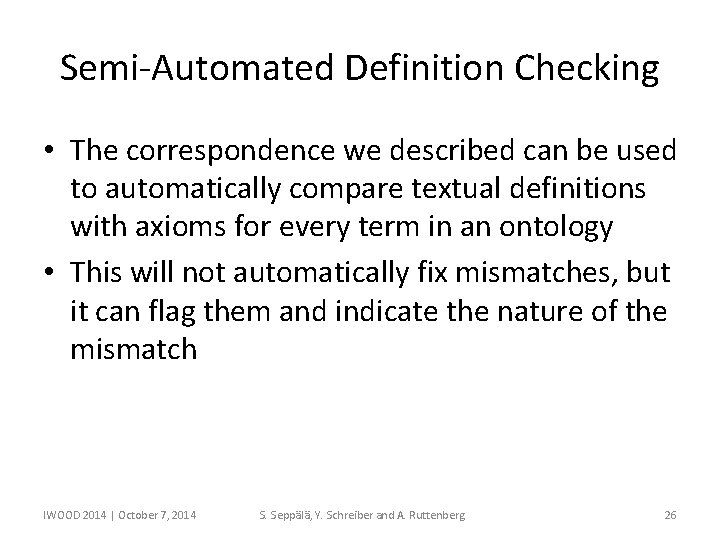 Semi-Automated Definition Checking

• The correspondence we described can be used to automatically compare textual definitions with axioms for every term in an ontology

• This will not automatically fix mismatches, but it can flag them and indicate the nature of the mismatch

IWOOD 2014 | October 7, 2014

S. Seppälä, Y. Schreiber and A. Ruttenberg

26